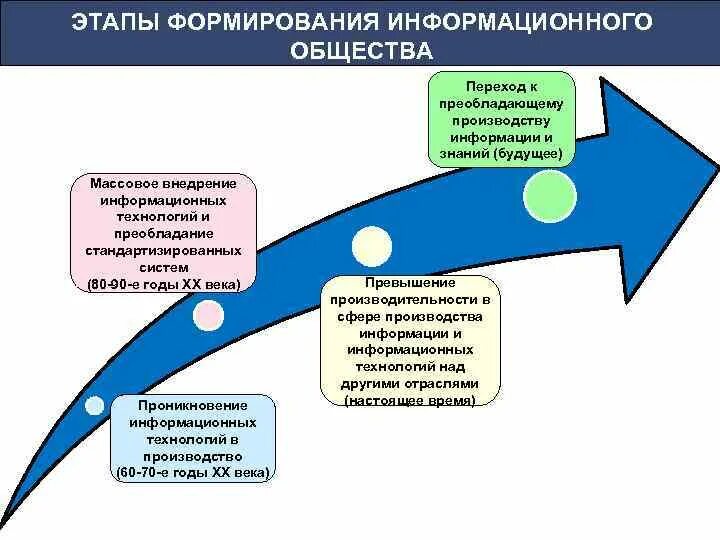 ЭТАПЫ ФОРМИРОВАНИЯ ИНФОРМАЦИОННОГО ОБЩЕСТВА

Проникновение информационных технологий в производство (60-70-е годы XX века)

Массовое внедрение информационных технологий и преобладание стандартизированных систем (80-90-е годы XX века)

Превышение производительности в сфере производства информации и информационных технологий над другими отраслями (настоящее время)

Переход к преобладающему производству информации и знаний (будущее)